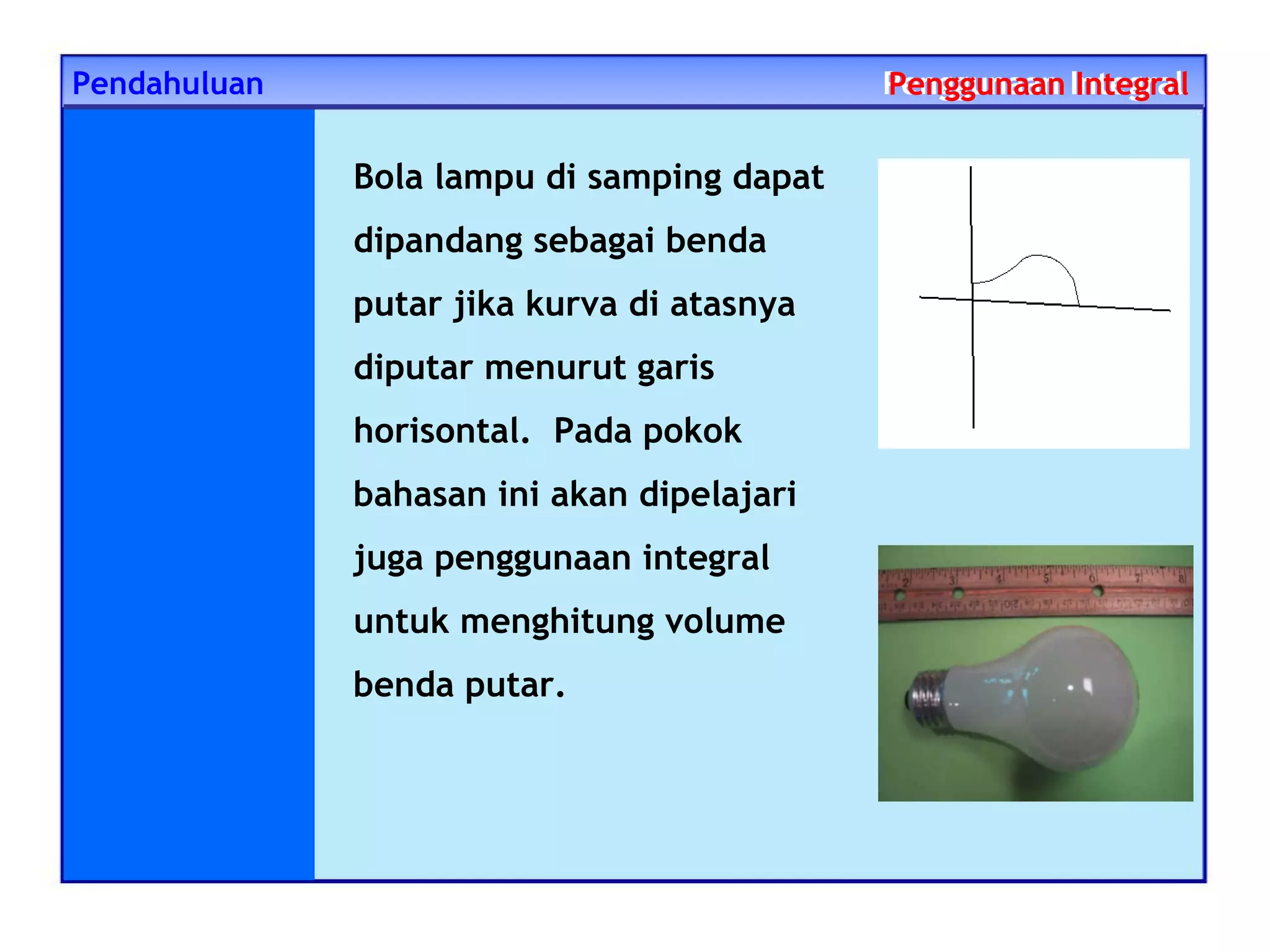 Pendahuluan

Penggunaan Integral

Bola lampu di samping dapat dipandang sebagai benda putar jika kurva di atasnya diputar menurut garis horisontal. Pada pokok bahasan ini akan dipelajari juga penggunaan integral untuk menghitung volume benda putar.

2 3 4 5 6 7 8